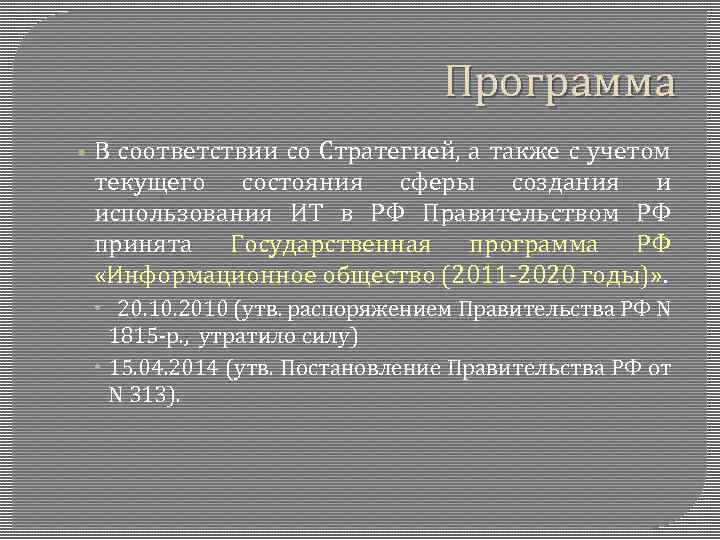 Программа

В соответствии со Стратегией, а также с учетом текущего состояния сферы создания и использования ИТ в РФ Правительством РФ принята Государственная программа РФ «Информационное общество (2011-2020 годы)».

20.10.2010 (утв. распоряжением Правительства РФ N 1815-р., утратило силу)

15.04.2014 (утв. Постановление Правительства РФ от N 313).